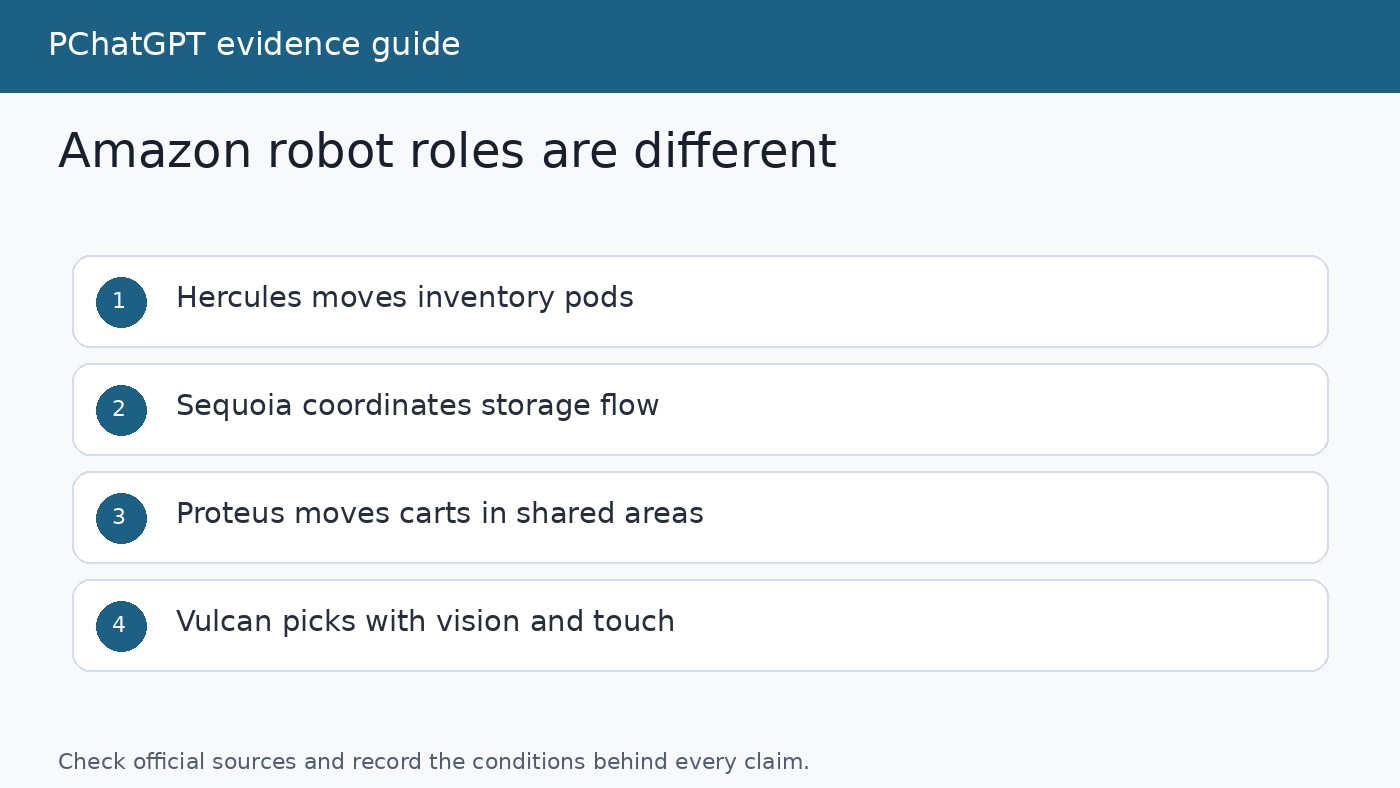 PChatGPT evidence guide

Amazon robot roles are different

1 Hercules moves inventory pods

2 Sequoia coordinates storage flow

3 Proteus moves carts in shared areas

4 Vulcan picks with vision and touch

Check official sources and record the conditions behind every claim.